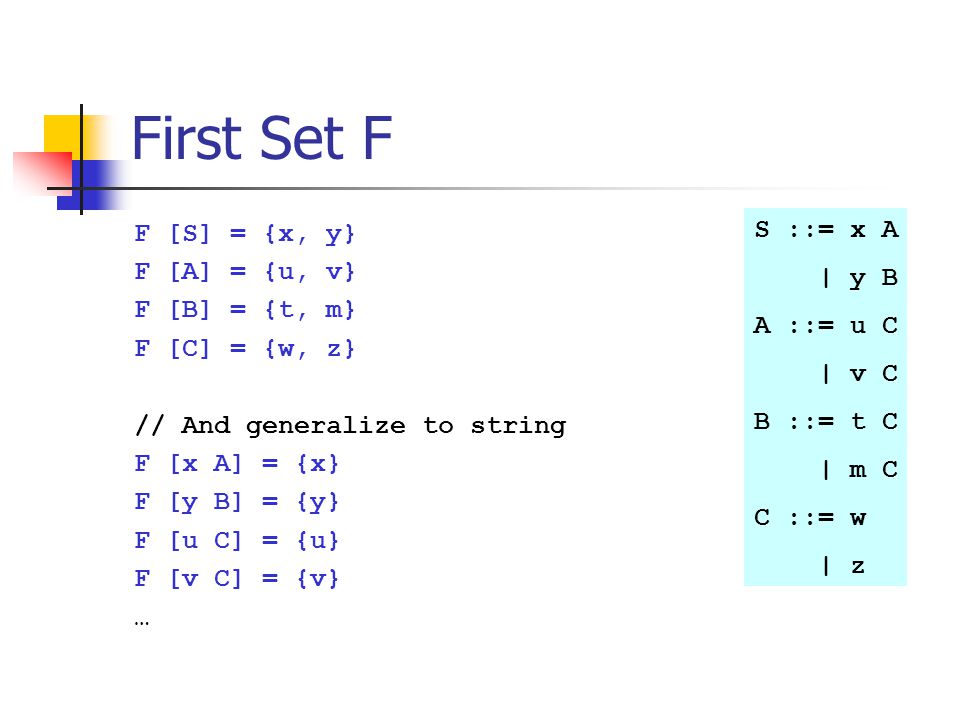 First Set F

F [S] = {x, y}
F [A] = {u, v}
F [B] = {t, m}
F [C] = {w, z}

// And generalize to string
F [x A] = {x}
F [y B] = {y}
F [u C] = {u}
F [v C] = {v}
…

S ::= x A
| y B
A ::= u C
| v C
B ::= t C
| m C
C ::= w
| z